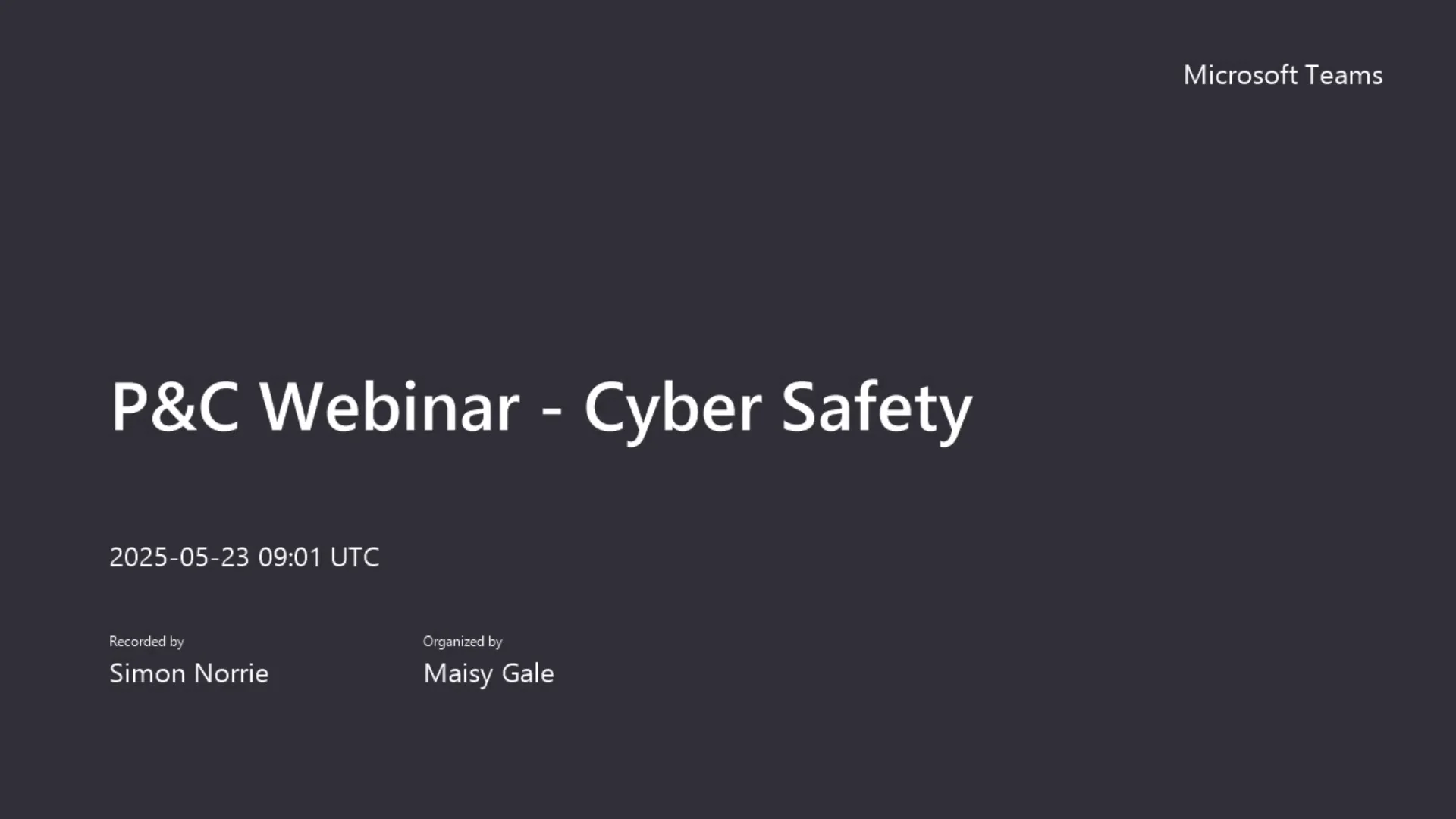 Microsoft Teams

P&C Webinar - Cyber Safety

2025-05-23 09:01 UTC

Recorded by
Simon Norrie

Organized by
Maisy Gale